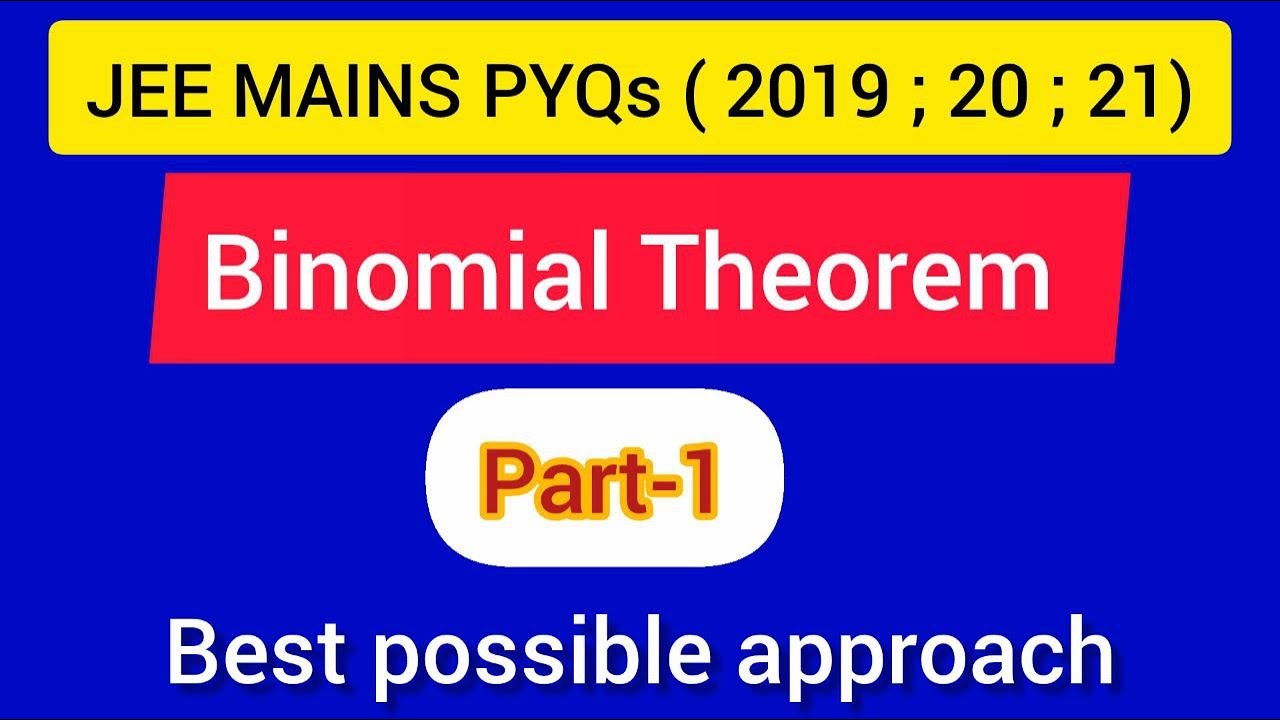 JEE MAINS PYQs ( 2019 ; 20 ; 21)

Binomial Theorem

Part-1

Best possible approach